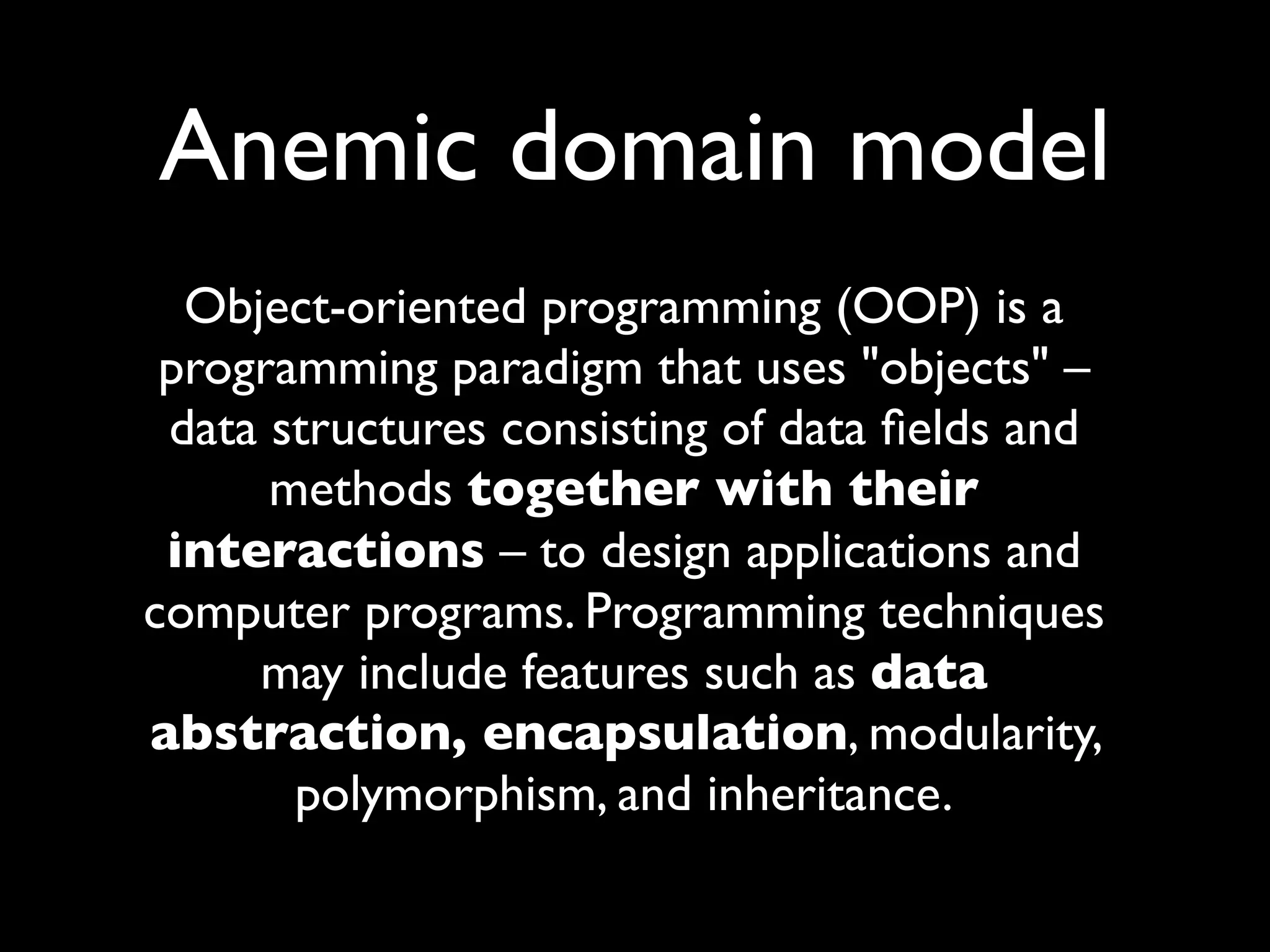 Anemic domain model

Object-oriented programming (OOP) is a programming paradigm that uses "objects" – data structures consisting of data fields and methods together with their interactions – to design applications and computer programs. Programming techniques may include features such as data abstraction, encapsulation, modularity, polymorphism, and inheritance.